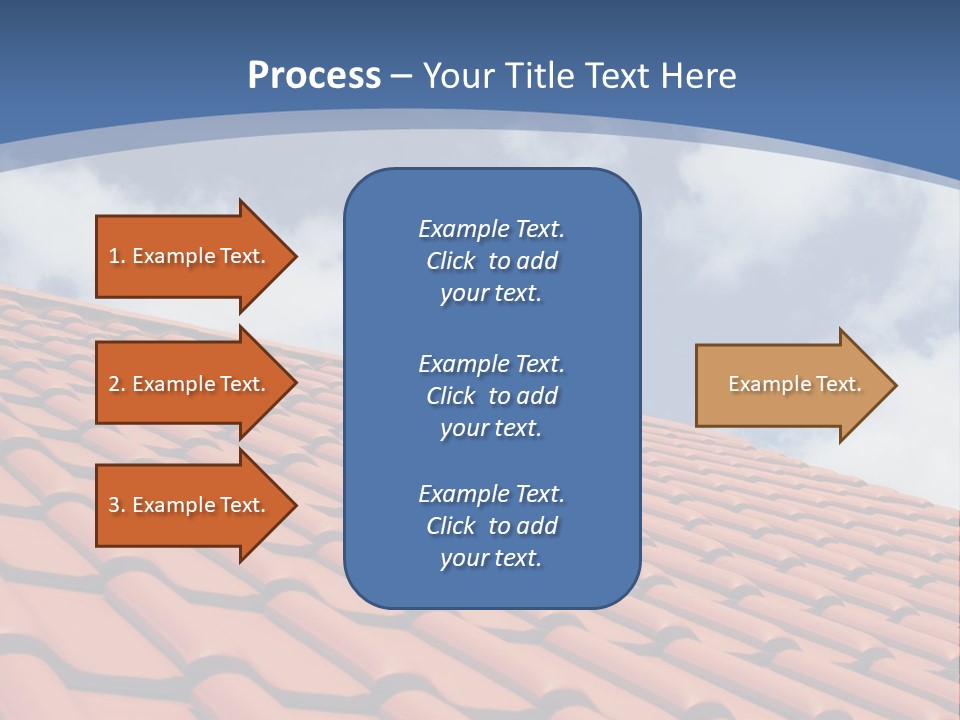 Process – Your Title Text Here

1. Example Text.

2. Example Text.

3. Example Text.

Example Text. Click to add your text.

Example Text. Click to add your text.

Example Text. Click to add your text.

Example Text.